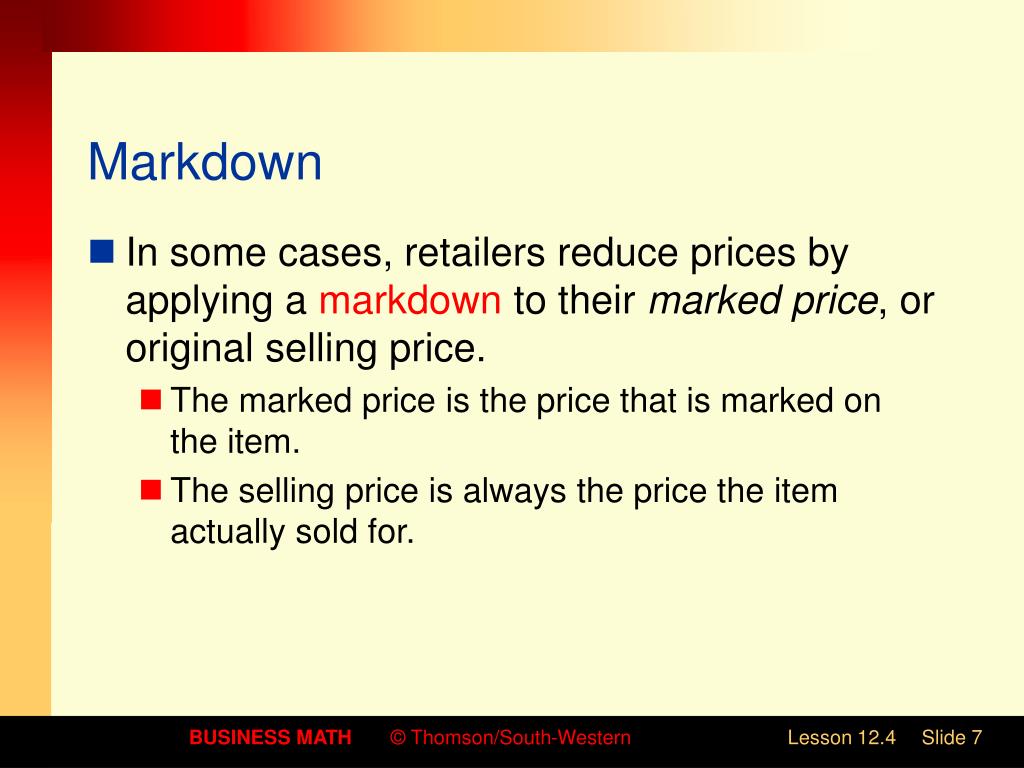 Markdown

In some cases, retailers reduce prices by applying a markdown to their marked price, or original selling price.

The marked price is the price that is marked on the item.

The selling price is always the price the item actually sold for.

BUSINESS MATH © Thomson/South-Western Lesson 12.4 Slide 7